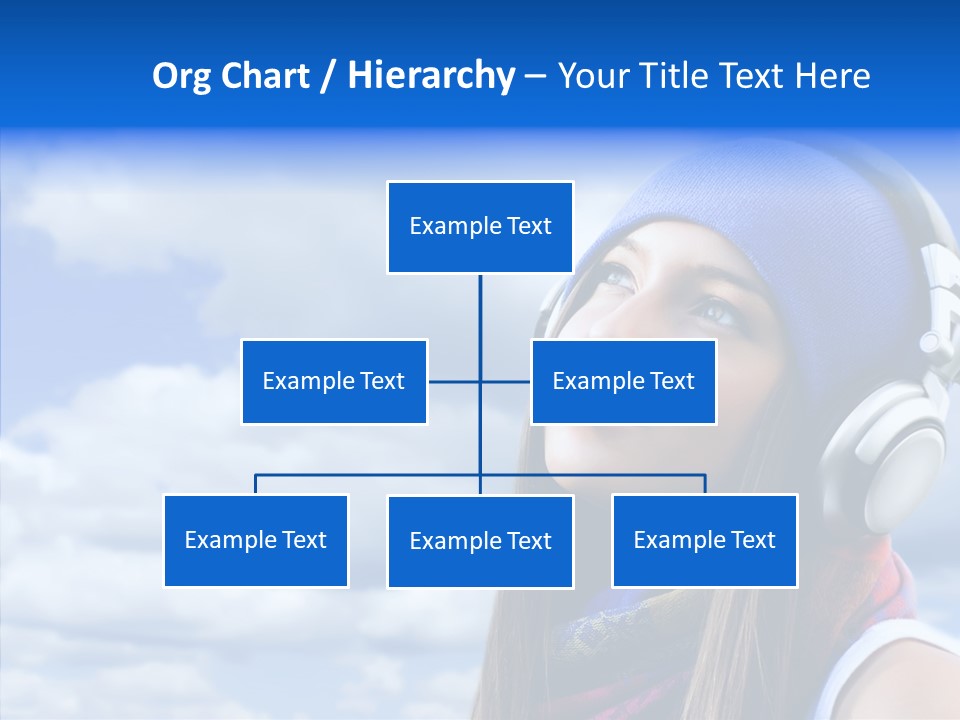 Org Chart / Hierarchy – Your Title Text Here

Example Text

Example Text

Example Text

Example Text

Example Text

Example Text